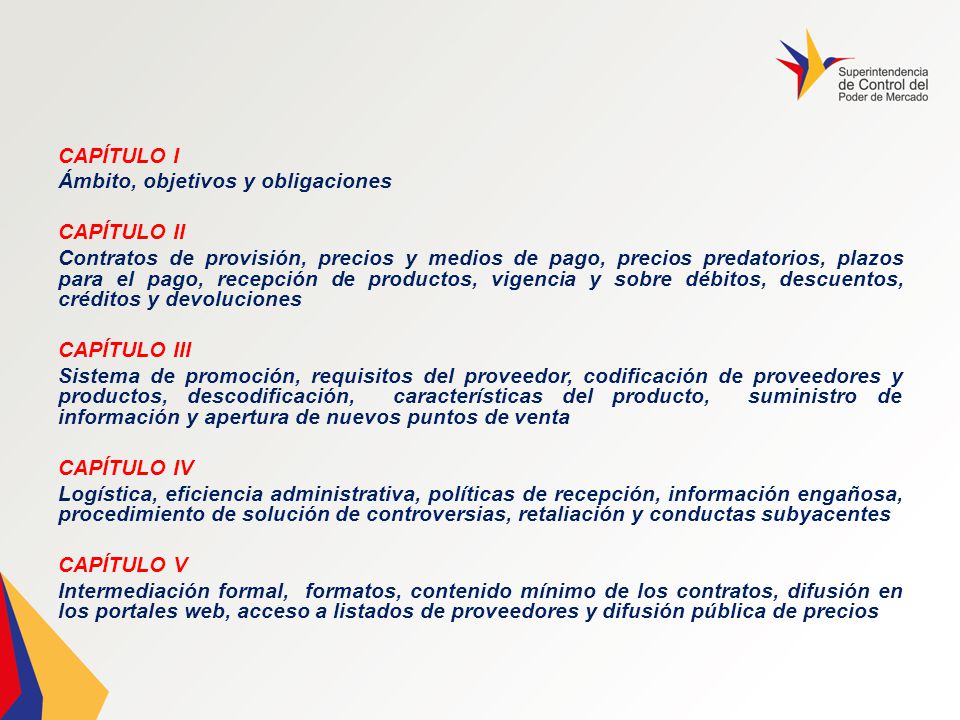 Superintendencia de Control del Poder de Mercado

CAPÍTULO I
Ámbito, objetivos y obligaciones

CAPÍTULO II
Contratos de provisión, precios y medios de pago, precios predatorios, plazos para el pago, recepción de productos, vigencia y sobre débitos, descuentos, créditos y devoluciones

CAPÍTULO III
Sistema de promoción, requisitos del proveedor, codificación de proveedores y productos, descodificación, características del producto, suministro de información y apertura de nuevos puntos de venta

CAPÍTULO IV
Logística, eficiencia administrativa, políticas de recepción, información engañosa, procedimiento de solución de controversias, retaliación y conductas subyacentes

CAPÍTULO V
Intermediación formal, formatos, contenido mínimo de los contratos, difusión en los portales web, acceso a listados de proveedores y difusión pública de precios